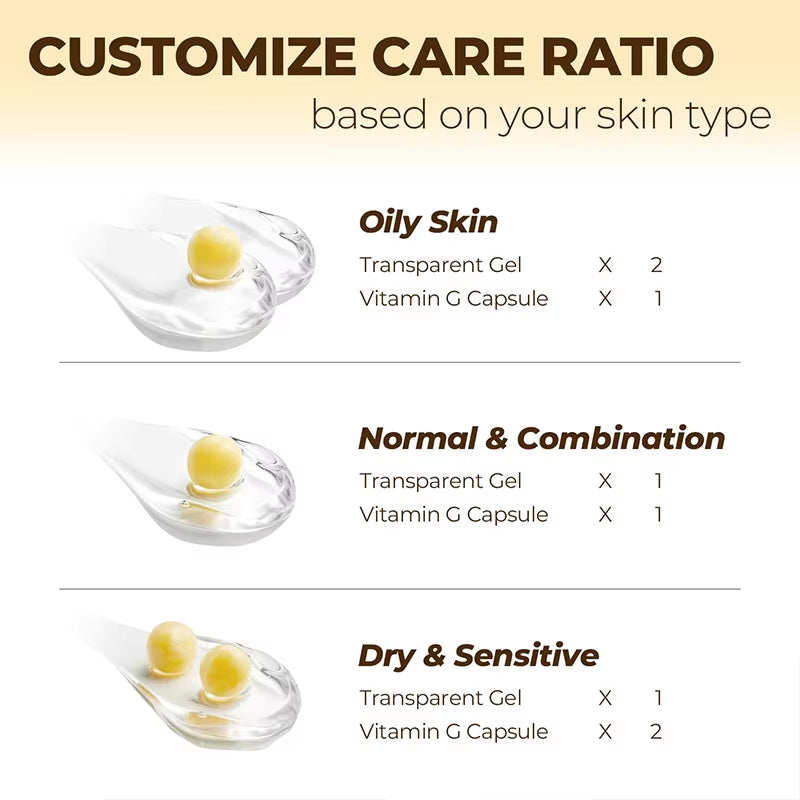 CUSTOMIZE CARE RATIO
based on your skin type

Oily Skin
Transparent Gel X 2
Vitamin G Capsule X 1

Normal & Combination
Transparent Gel X 1
Vitamin G Capsule X 1

Dry & Sensitive
Transparent Gel X 1
Vitamin G Capsule X 2